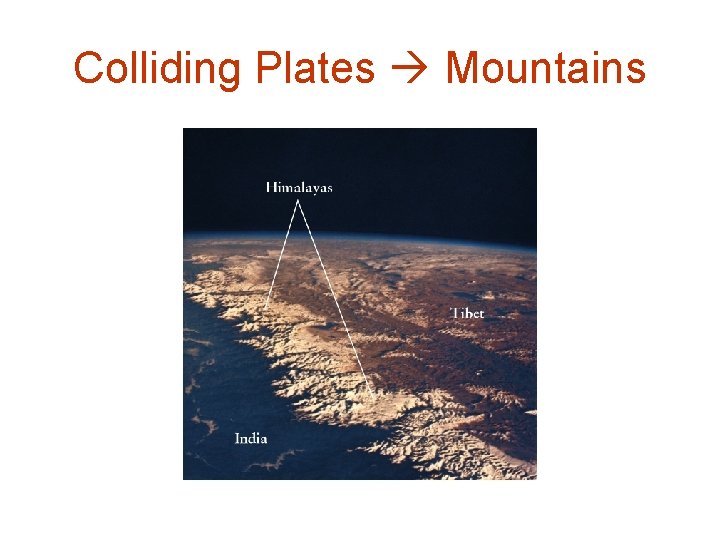 Colliding Plates → Mountains

Himalayas

Tibet

India